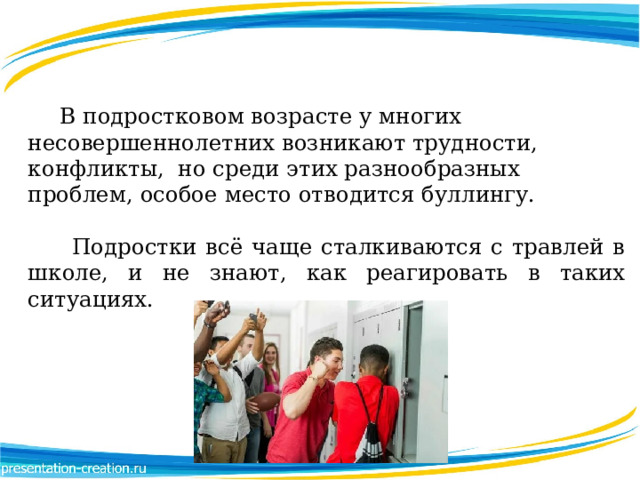 В подростковом возрасте у многих несовершеннолетних возникают трудности, конфликты,  но среди этих разнообразных проблем, особое место отводится буллингу.

Подростки всё чаще сталкиваются с травлей в школе, и не знают, как реагировать в таких ситуациях.

presentation-creation.ru